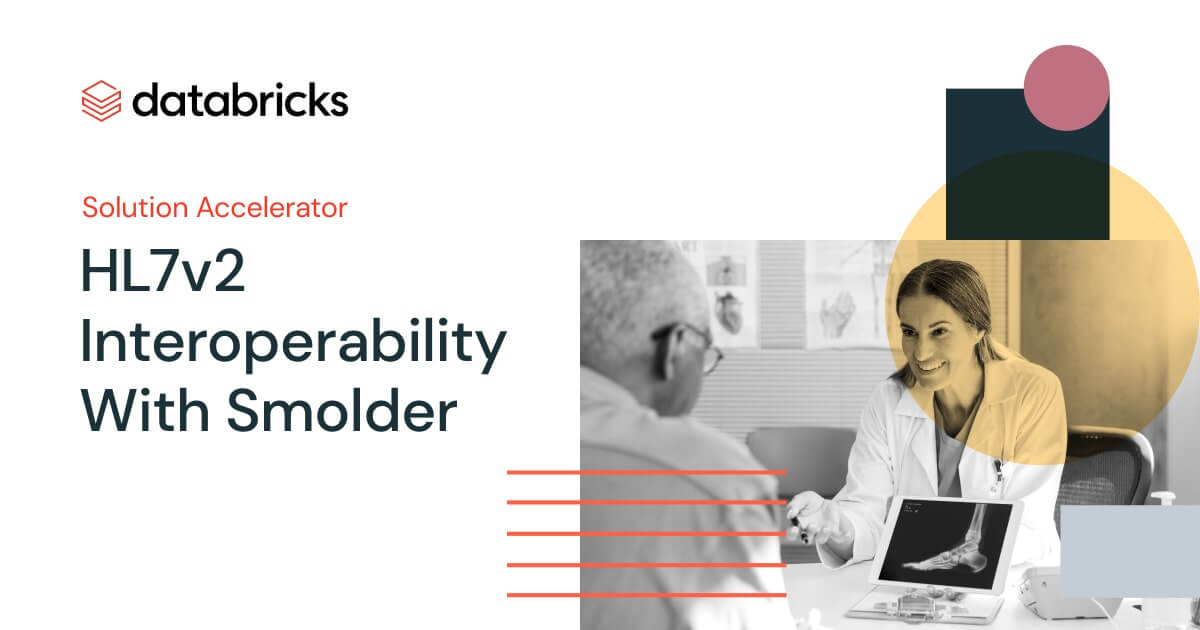 databricks

Solution Accelerator

HL7v2 Interoperability With Smolder